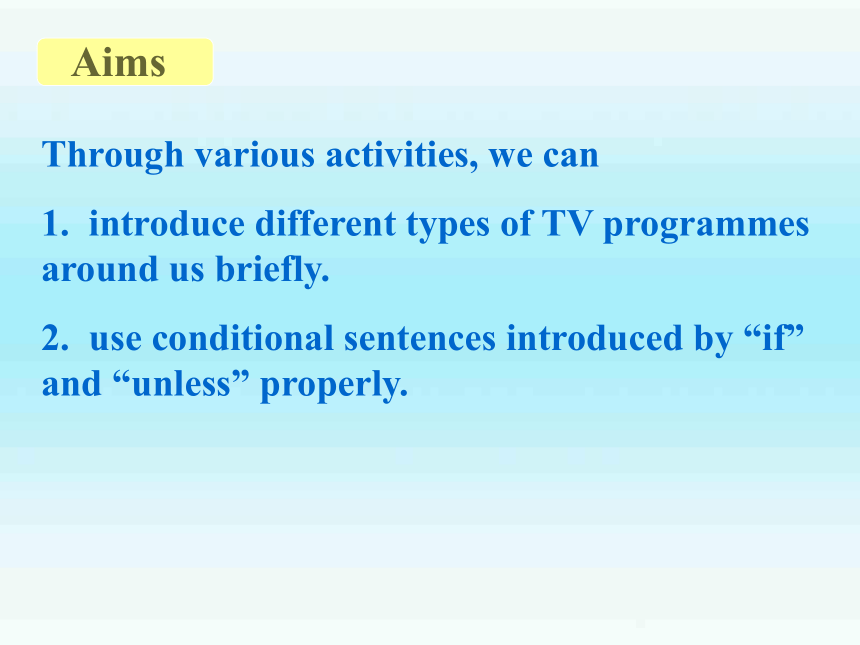 Aims

Through various activities, we can

1. introduce different types of TV programmes around us briefly.

2. use conditional sentences introduced by “if” and “unless” properly.